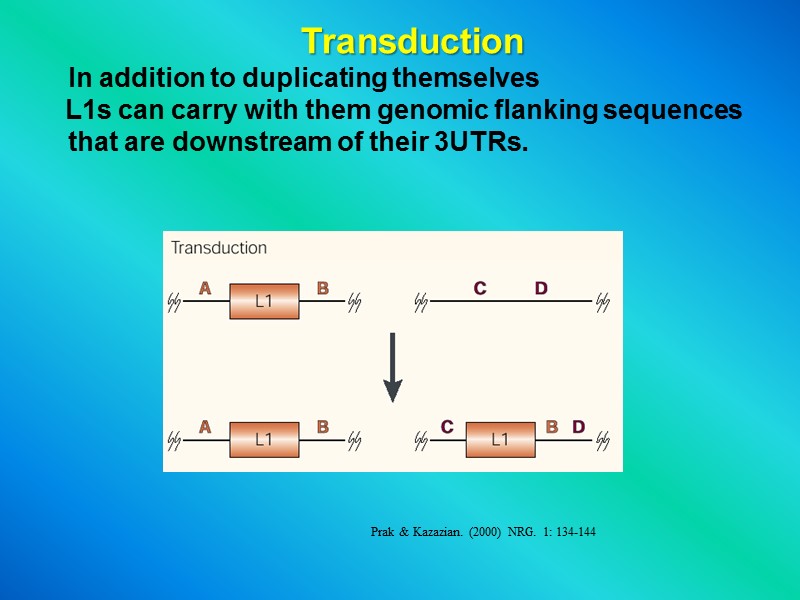 Transduction

In addition to duplicating themselves L1s can carry with them genomic flanking sequences that are downstream of their 3UTRs.

Transduction

A L1 B

C D

A L1 B

C L1 B D

Prak & Kazazian. (2000) NRG. 1: 134-144